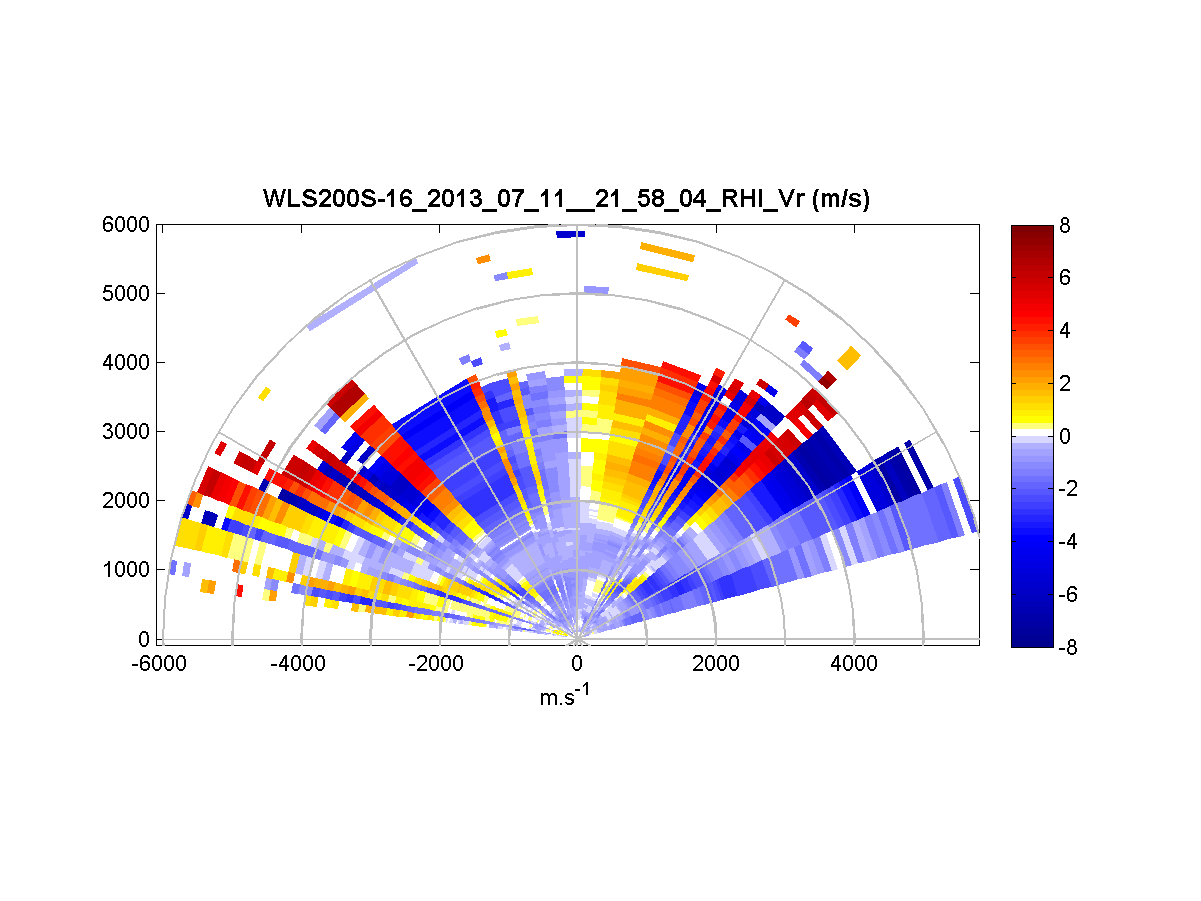 WLS200S-16_2013_07_11__21_58_04_RHI_Vr (m/s)

6000
5000
4000
3000
2000
1000
0

-6000 -4000 -2000 0 2000 4000

$m.s^{-1}$

8
6
4
2
0
-2
-4
-6
-8